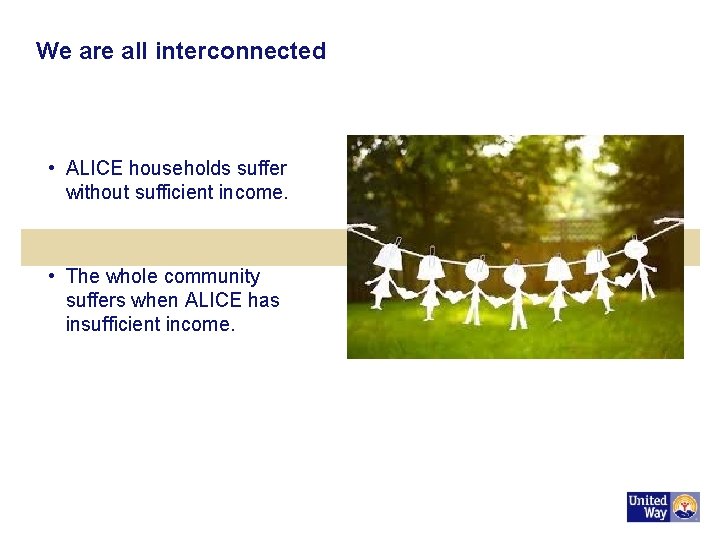 We are all interconnected

• ALICE households suffer without sufficient income.

• The whole community suffers when ALICE has insufficient income.

United Way